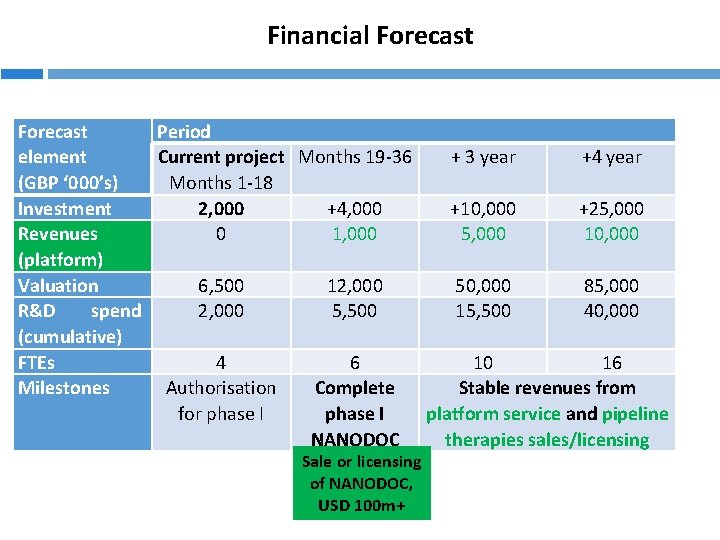 Financial Forecast

| Forecast element (GBP ‘000’s) | Period | | | |
|---|---|---|---|---|
| | Current project Months 1-18 | Months 19-36 | + 3 year | +4 year |
| Investment | 2,000 | +4,000 | +10,000 | +25,000 |
| Revenues (platform) | 0 | 1,000 | 5,000 | 10,000 |
| Valuation | 6,500 | 12,000 | 50,000 | 85,000 |
| R&D spend (cumulative) | 2,000 | 5,500 | 15,500 | 40,000 |
| FTEs | 4 | 6 | 10 | 16 |
| Milestones | Authorisation for phase I | Complete phase I NANODOC | Stable revenues from platform service and pipeline therapies sales/licensing | |

Sale or licensing of NANODOC, USD 100m+